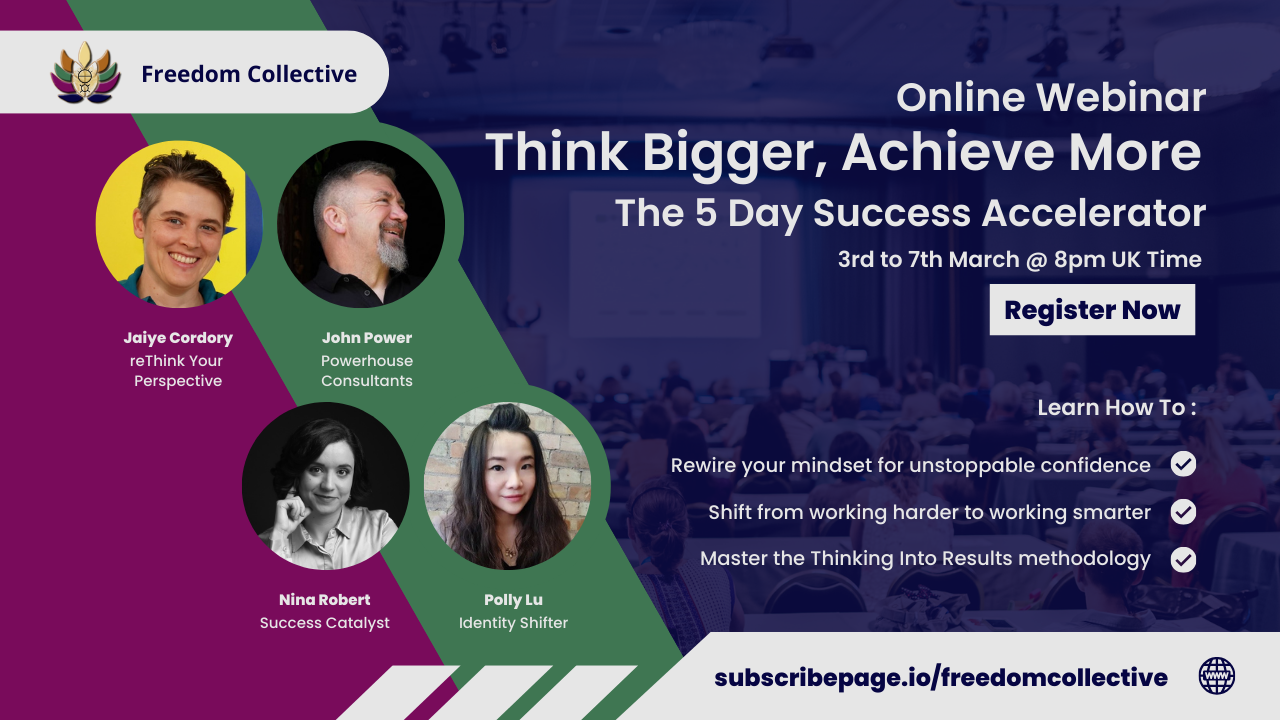 Freedom Collective

Online Webinar
Think Bigger, Achieve More
The 5 Day Success Accelerator
3rd to 7th March @ 8pm UK Time

Register Now

Jaiye Cordory
reThink Your Perspective

John Power
Powerhouse Consultants

Nina Robert
Success Catalyst

Polly Lu
Identity Shifter

Learn How To :

Rewire your mindset for unstoppable confidence
Shift from working harder to working smarter
Master the Thinking Into Results methodology

subscribepage.io/freedomcollective

www